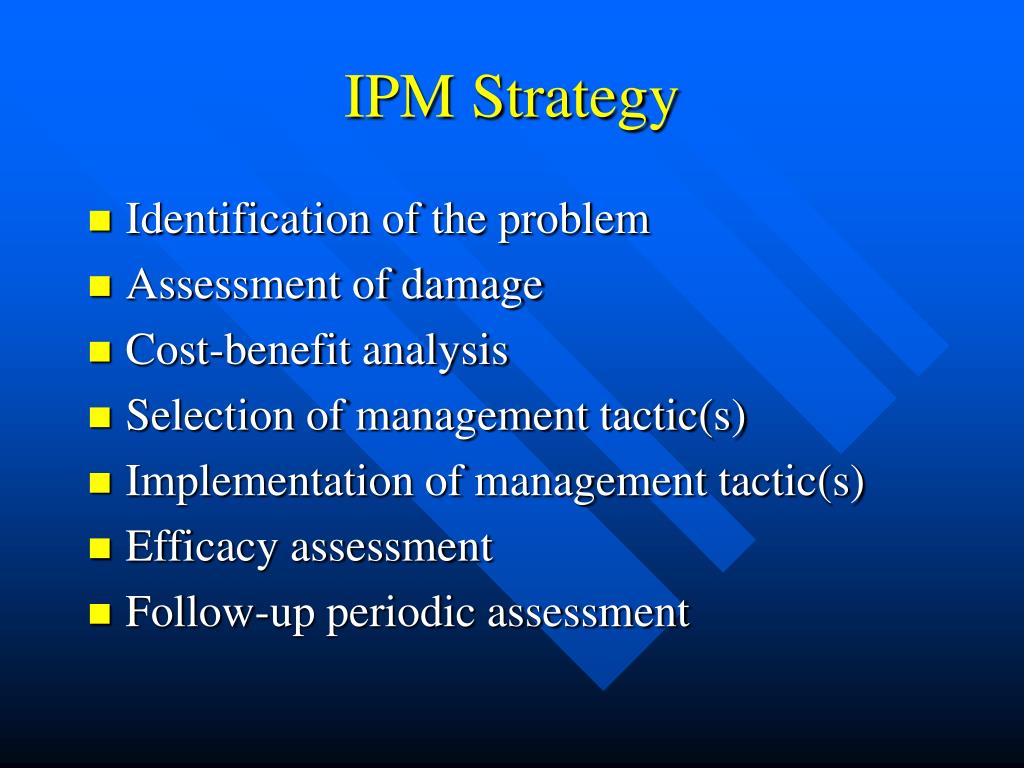 IPM Strategy

- Identification of the problem
- Assessment of damage
- Cost-benefit analysis
- Selection of management tactic(s)
- Implementation of management tactic(s)
- Efficacy assessment
- Follow-up periodic assessment